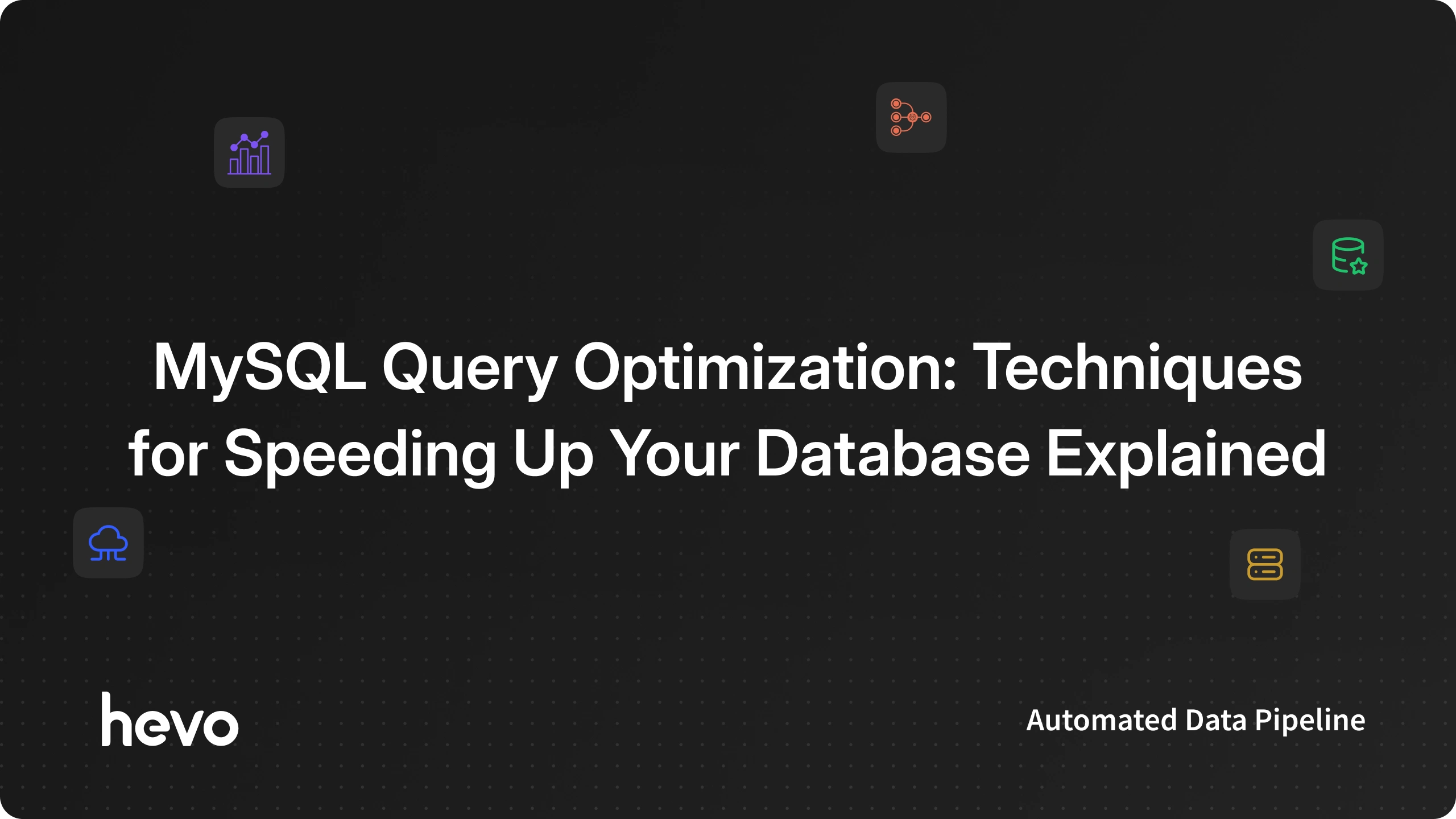 MySQL Query Optimization: Techniques for Speeding Up Your Database Explained

hevo

Automated Data Pipeline